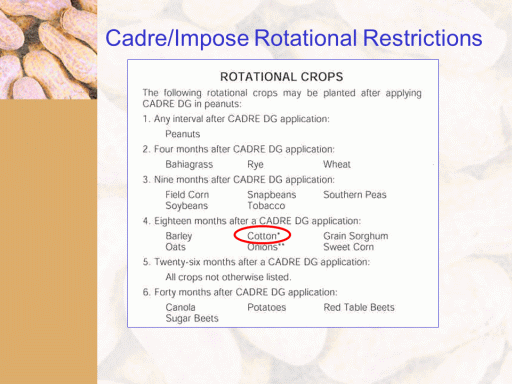 Cadre/Impose Rotational Restrictions

ROTATIONAL CROPS

The following rotational crops may be planted after applying CADRE DG in peanuts:

1. Any interval after CADRE DG application:

Peanuts

2. Four months after CADRE DG application:

Bahiagrass Rye Wheat

3. Nine months after CADRE DG application:

Field Corn Snapbeans Southern Peas
Soybeans Tobacco

4. Eighteen months after a CADRE DG application:

Barley Cotton* Grain Sorghum
Oats Onions** Sweet Corn

5. Twenty-six months after a CADRE DG application:

All crops not otherwise listed.

6. Forty months after CADRE DG application:

Canola Potatoes Red Table Beets
Sugar Beets